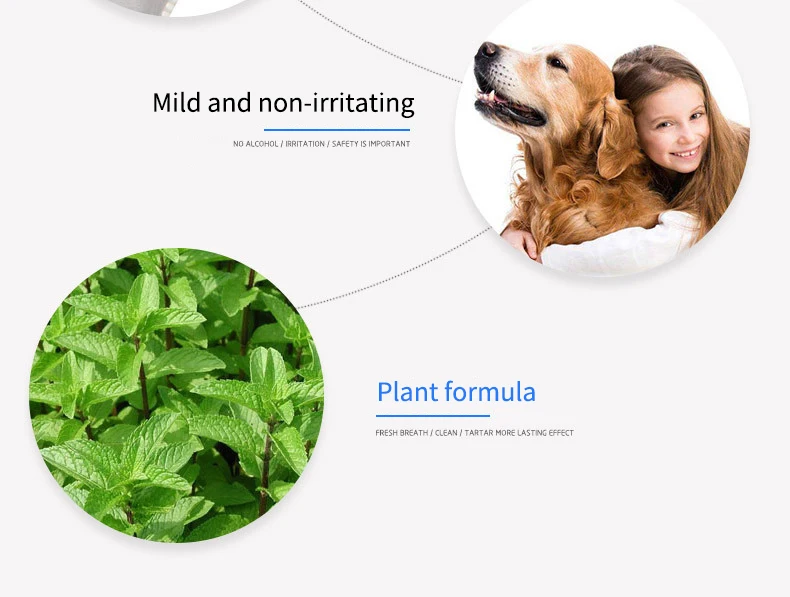 Mild and non-irritating

NO ALCOHOL / IRRITATION / SAFETY IS IMPORTANT

Plant formula

FRESH BREATH / CLEAN / TARTAR MORE LASTING EFFECT